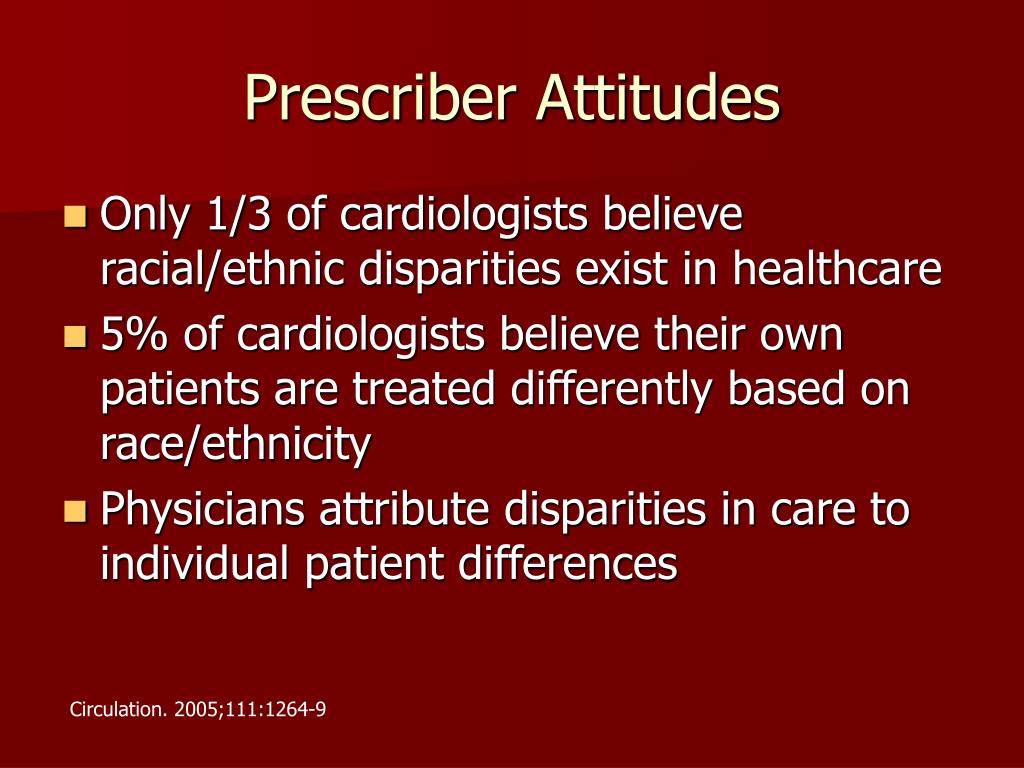 Prescriber Attitudes

- Only 1/3 of cardiologists believe racial/ethnic disparities exist in healthcare
- 5% of cardiologists believe their own patients are treated differently based on race/ethnicity
- Physicians attribute disparities in care to individual patient differences

Circulation. 2005;111:1264-9